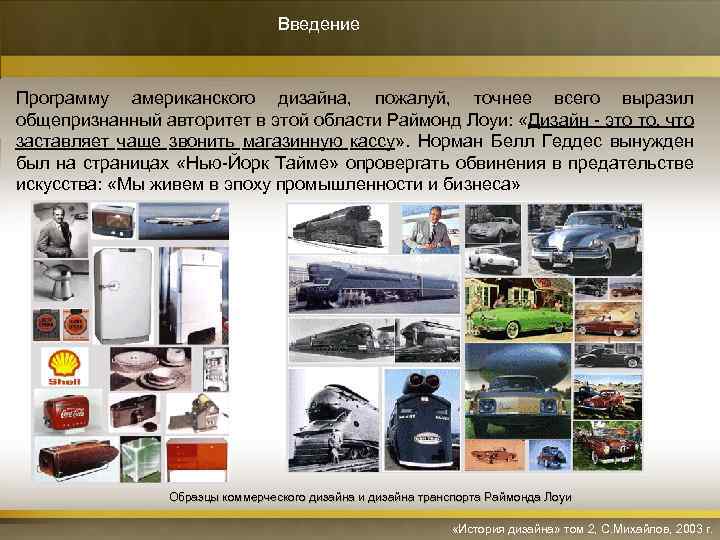 Введение

Программу американского дизайна, пожалуй, точнее всего выразил общепризнанный авторитет в этой области Раймонд Лоуи: «Дизайн - это то, что заставляет чаще звонить магазинную кассу». Норман Белл Геддес вынужден был на страницах «Нью-Йорк Таймс» опровергать обвинения в предательстве искусства: «Мы живем в эпоху промышленности и бизнеса»

Shell

Coca-Cola

Образцы коммерческого дизайна и дизайна транспорта Раймонда Лоуи

«История дизайна» том 2, С.Михайлов, 2003 г.